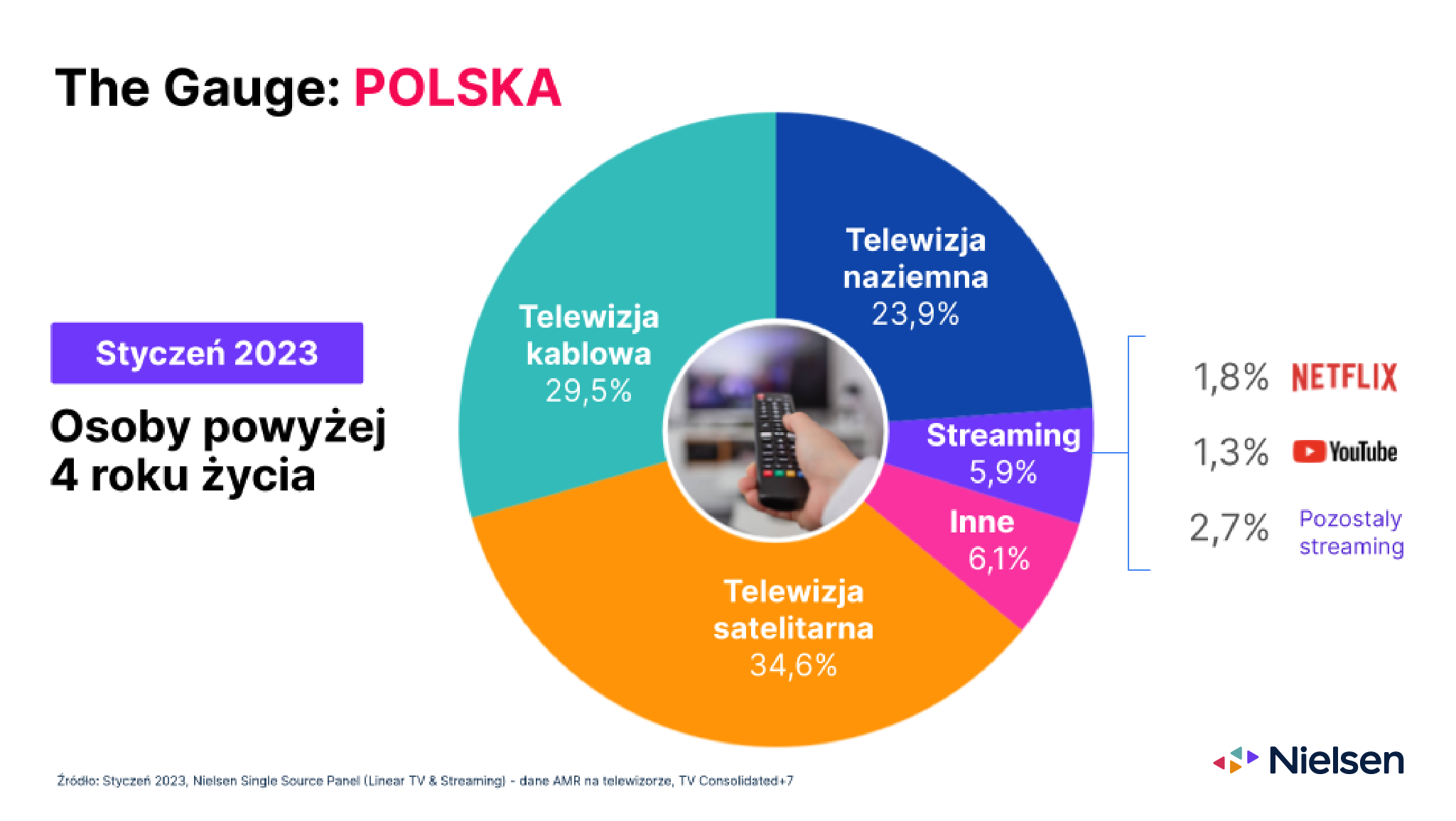 The Gauge: POLSKA

Styczeń 2023

Osoby powyżej 4 roku życia

Telewizja kablowa 29,5%

Telewizja naziemna 23,9%

Streaming 5,9%

Inne 6,1%

Telewizja satelitarna 34,6%

1,8% NETFLIX

1,3% YouTube

2,7% Pozostały streaming

Źródło: Styczeń 2023, Nielsen Single Source Panel (Linear TV & Streaming) - dane AMR na telewizorze, TV Consolidated+7

Nielsen